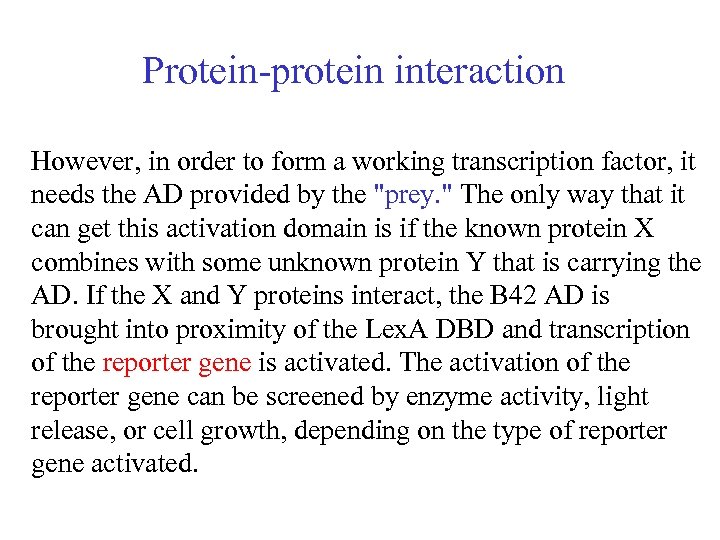 Protein-protein interaction

However, in order to form a working transcription factor, it needs the AD provided by the "prey." The only way that it can get this activation domain is if the known protein X combines with some unknown protein Y that is carrying the AD. If the X and Y proteins interact, the B42 AD is brought into proximity of the LexA DBD and transcription of the reporter gene is activated. The activation of the reporter gene can be screened by enzyme activity, light release, or cell growth, depending on the type of reporter gene activated.